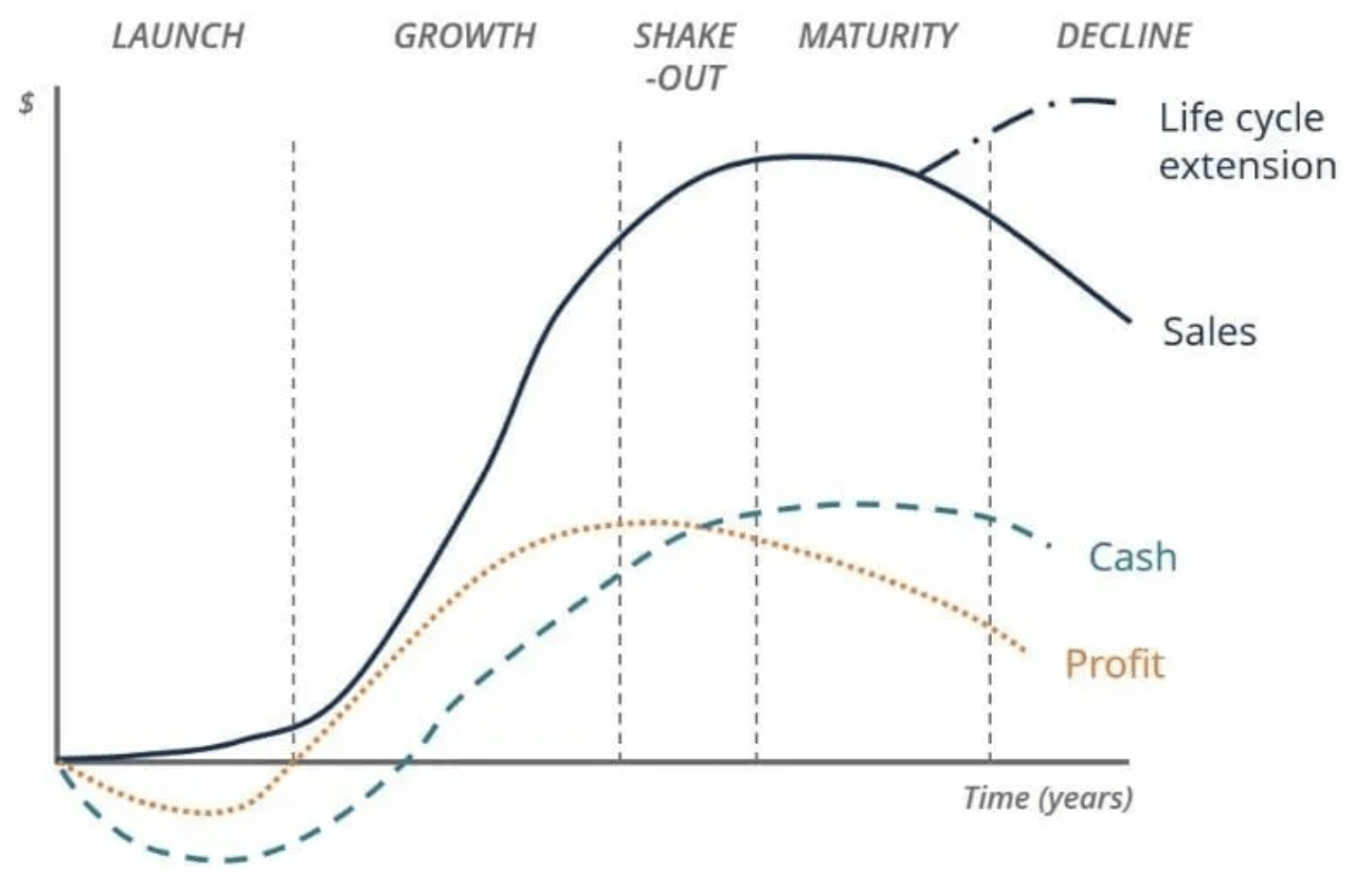 LAUNCH GROWTH SHAKE -OUT MATURITY DECLINE

$

Life cycle extension

Sales

Cash

Profit

Time (years)